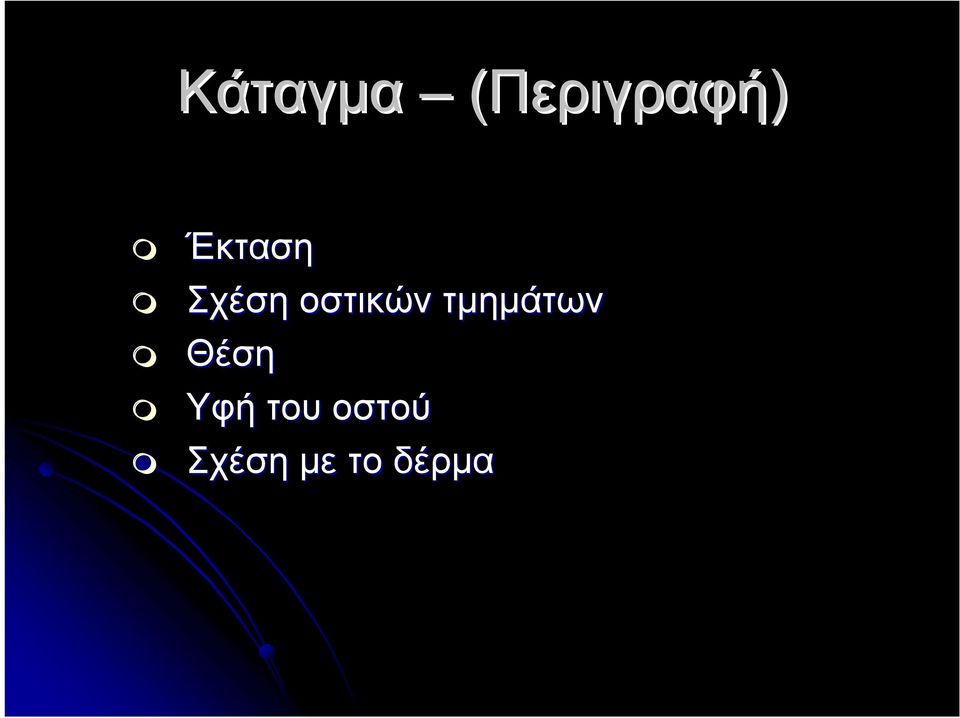 Κάταγμα – (Περιγραφή)

Έκταση
Σχέση οστικών τμημάτων
Θέση
Υφή του οστού
Σχέση με το δέρμα